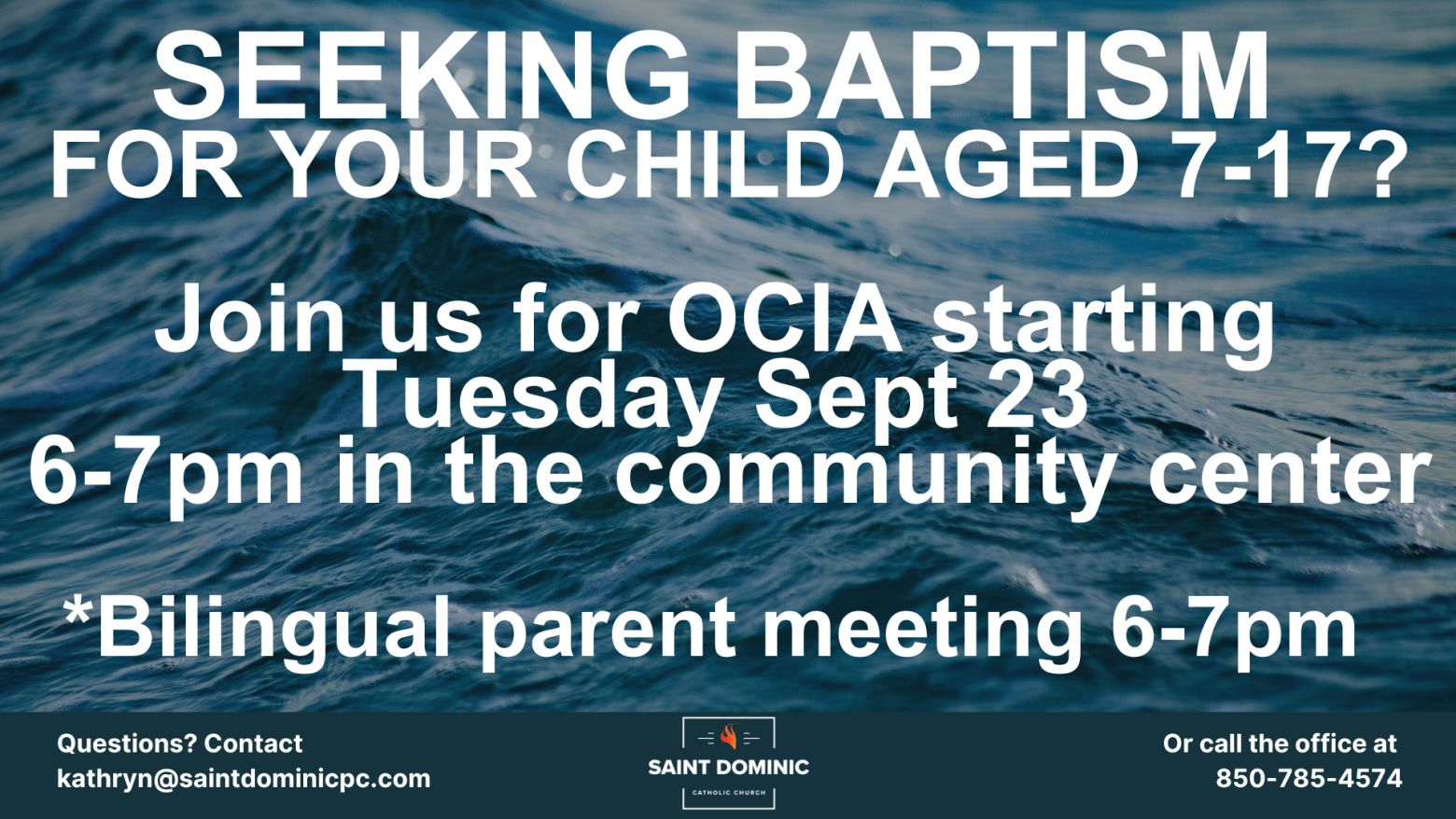 SEEKING BAPTISM
FOR YOUR CHILD AGED 7-17?

Join us for OCIA starting
Tuesday Sept 23
6-7pm in the community center

*Bilingual parent meeting 6-7pm

Questions? Contact
kathryn@saintdominicpc.com

SAINT DOMINIC
CATHOLIC CHURCH

Or call the office at
850-785-4574